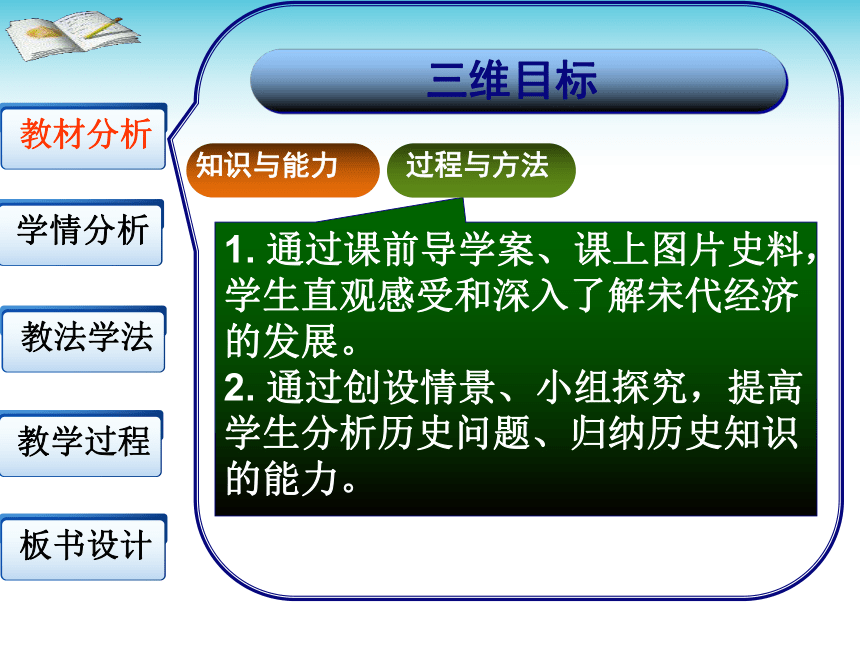 教材分析

学情分析

教法学法

教学过程

板书设计

三维目标

知识与能力

过程与方法

1. 通过课前导学案、课上图片史料，学生直观感受和深入了解宋代经济的发展。
2. 通过创设情景、小组探究，提高学生分析历史问题、归纳历史知识的能力。